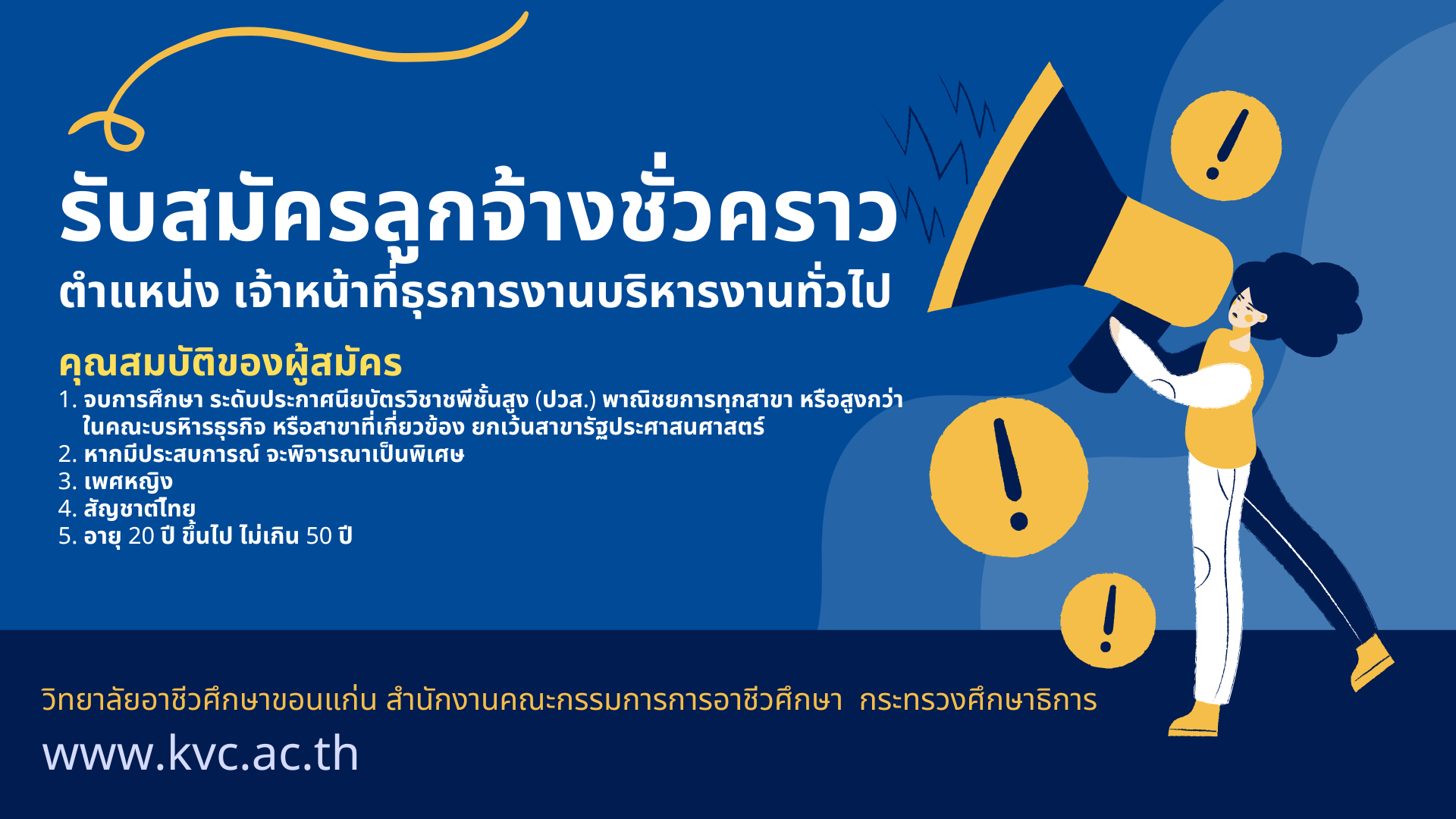 รับสมัครลูกจ้างชั่วคราว
ตำแหน่ง เจ้าหน้าที่ธุรการงานบริหารงานทั่วไป

คุณสมบัติของผู้สมัคร
1. จบการศึกษา ระดับประกาศนียบัตรวิชาชพีชั้นสูง (ปวส.) พาณิชยการทุกสาขา หรือสูงกว่า ในคณะบริหารธุรกิจ หรือสาขาที่เกี่ยวข้อง ยกเว้นสาขารัฐประศาสนศาสตร์
2. หากมีประสบการณ์ จะพิจารณาเป็นพิเศษ
3. เพศหญิง
4. สัญชาติไทย
5. อายุ 20 ปี ขึ้นไป ไม่เกิน 50 ปี

วิทยาลัยอาชีวศึกษาขอนแก่น สำนักงานคณะกรรมการการอาชีวศึกษา กระทรวงศึกษาธิการ
www.kvc.ac.th